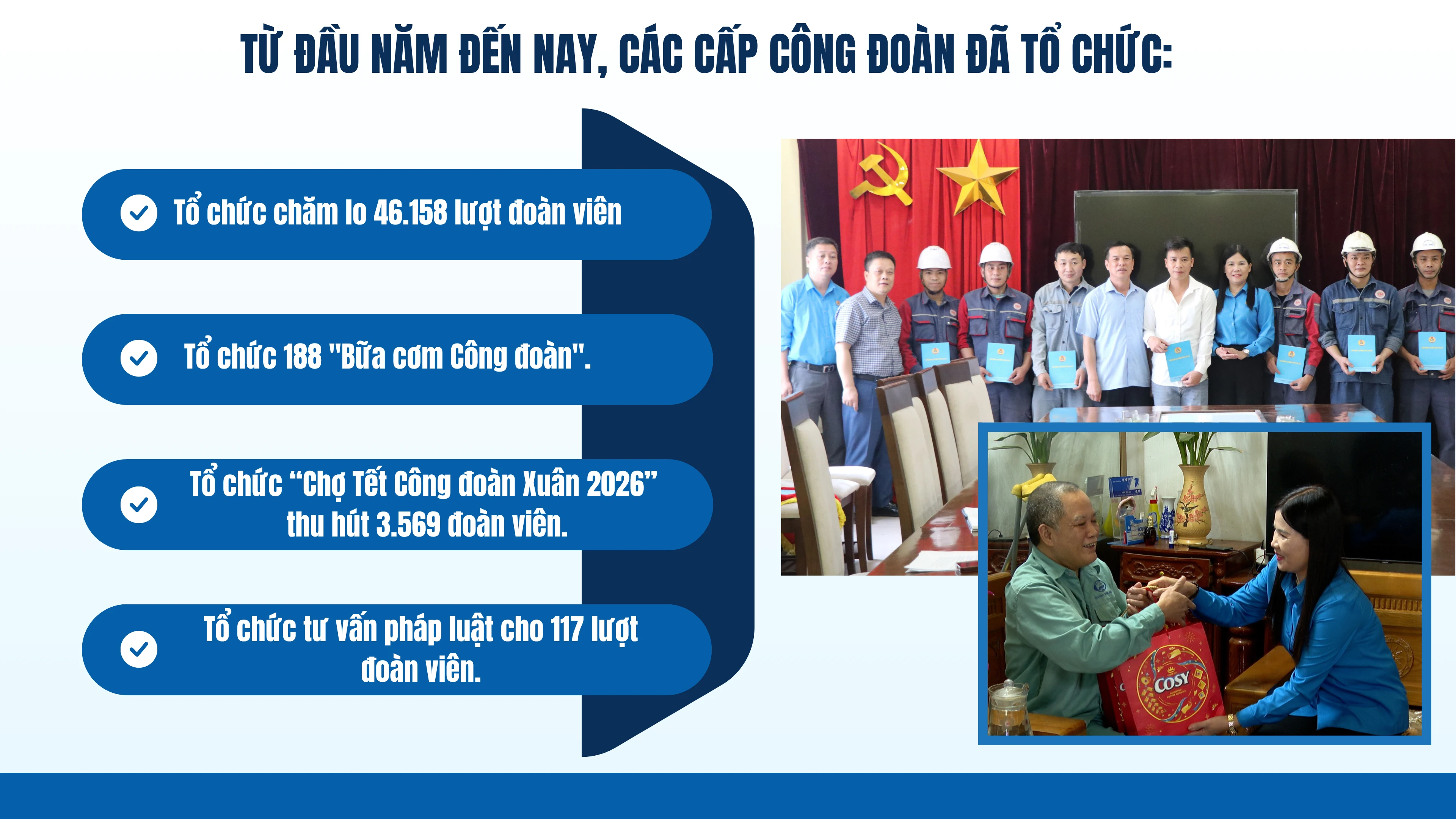 TỪ ĐẦU NĂM ĐẾN NAY, CÁC CẤP CÔNG ĐOÀN ĐÃ TỔ CHỨC:

Tổ chức chăm lo 46.158 lượt đoàn viên

Tổ chức 188 "Bữa cơm Công đoàn".

Tổ chức “Chợ Tết Công đoàn Xuân 2026” thu hút 3.569 đoàn viên.

Tổ chức tư vấn pháp luật cho 117 lượt đoàn viên.

COSY